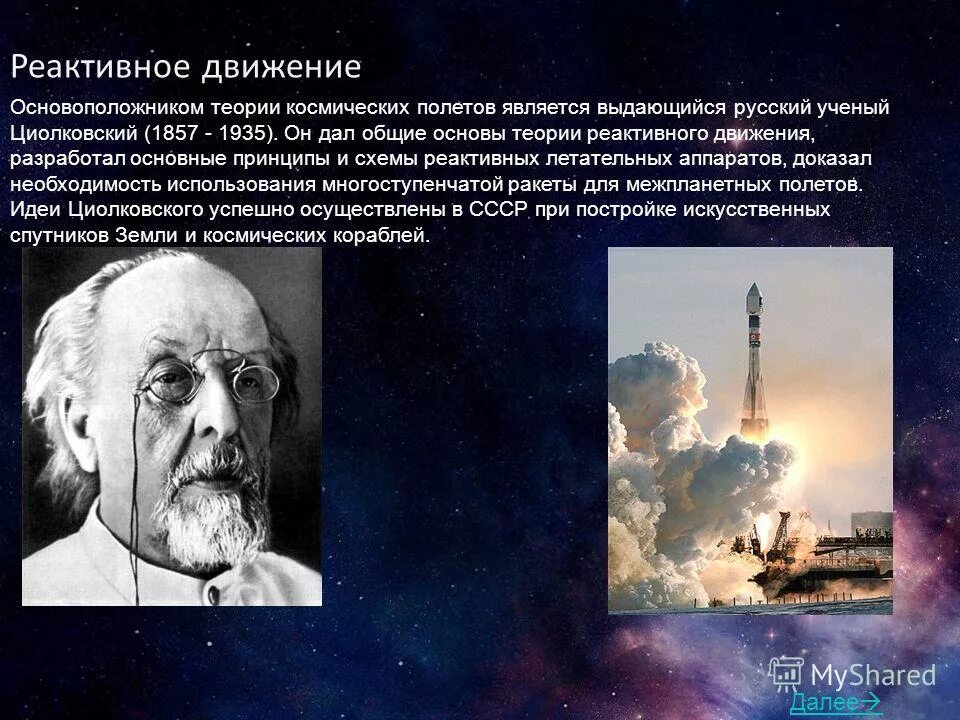 Реактивное движение

Основоположником теории космических полетов является выдающийся русский ученый Циолковский (1857 - 1935). Он дал общие основы теории реактивного движения, разработал основные принципы и схемы реактивных летательных аппаратов, доказал необходимость использования многоступенчатой ракеты для межпланетных полетов. Идеи Циолковского успешно осуществлены в СССР при постройке искусственных спутников Земли и космических кораблей.

MyShared

Далее→